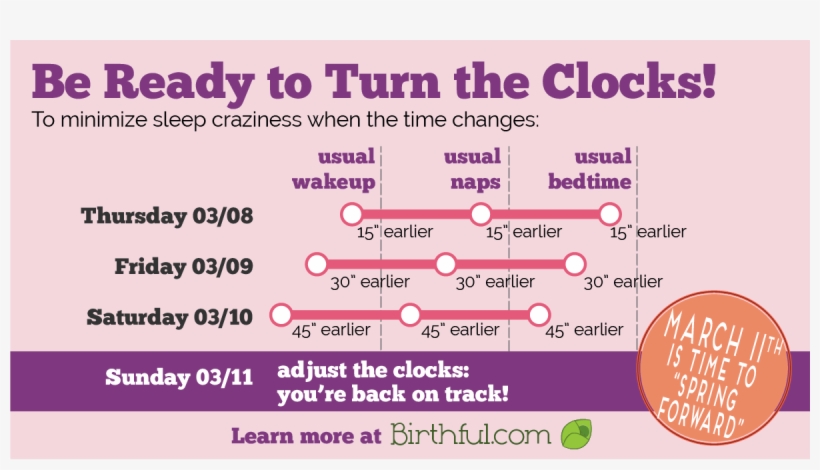 Be Ready to Turn the Clocks!
To minimize sleep craziness when the time changes:

usual wakeup
usual naps
usual bedtime

Thursday 03/08
15" earlier
15" earlier
15" earlier

Friday 03/09
30" earlier
30" earlier
30" earlier

Saturday 03/10
45" earlier
45" earlier
45" earlier

Sunday 03/11
adjust the clocks: you're back on track!

MARCH 11TH IS TIME TO "SPRING FORWARD"

Learn more at Birthful.com